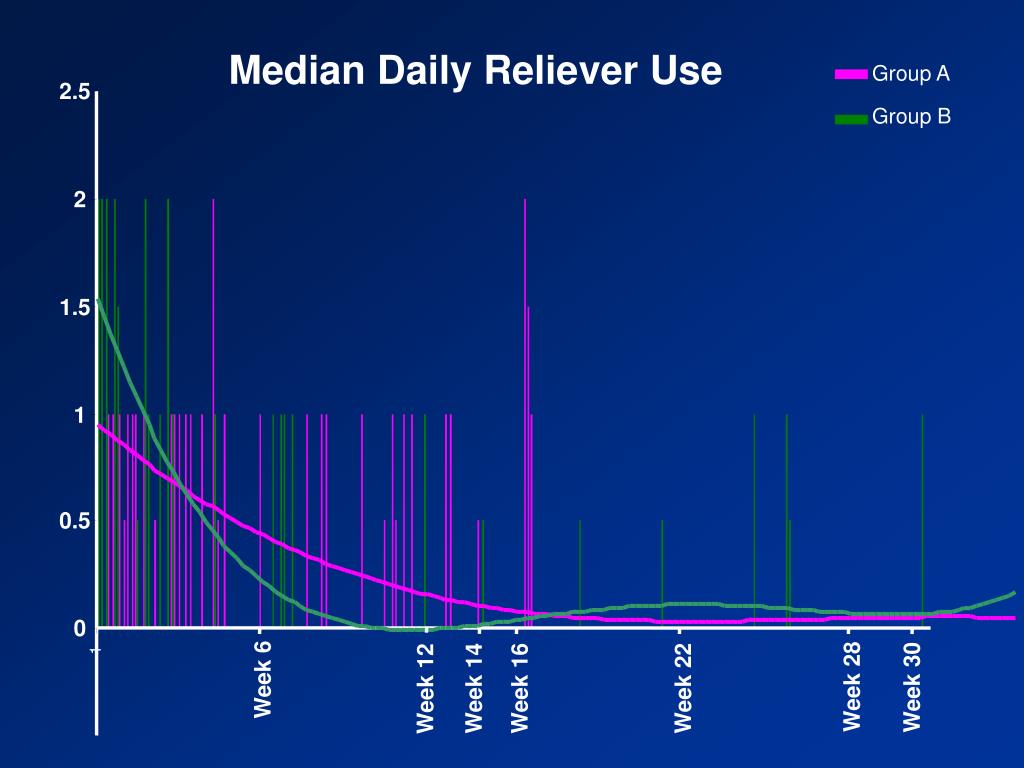 Median Daily Reliever Use

Group A

Group B

2.5

2

1.5

1

0.5

0

Week 6

Week 12

Week 14

Week 16

Week 22

Week 28

Week 30